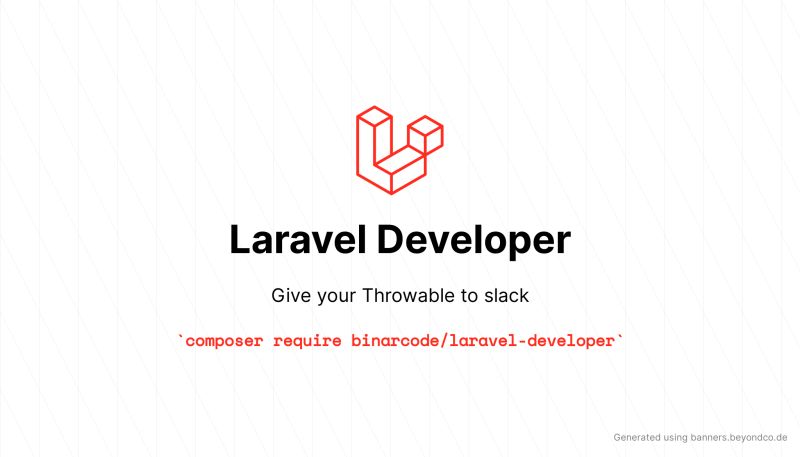 Laravel Developer

Give your Throwable to slack

`composer require binarcode/laravel-developer`

Generated using banners.beyondco.de